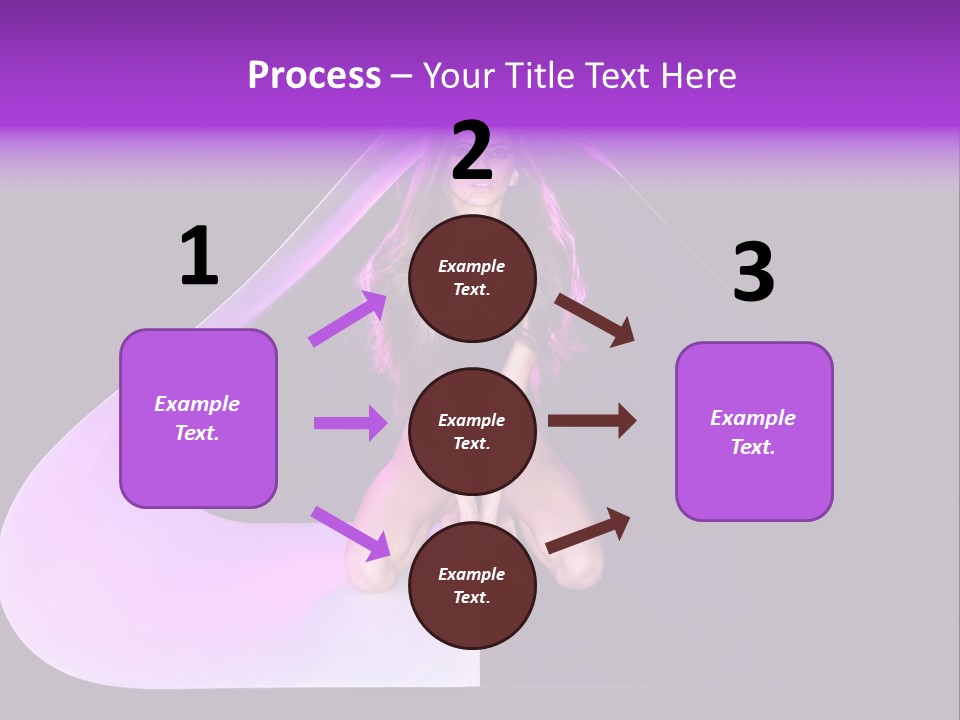 Process – Your Title Text Here

1

Example Text.

2

Example Text.

Example Text.

Example Text.

3

Example Text.